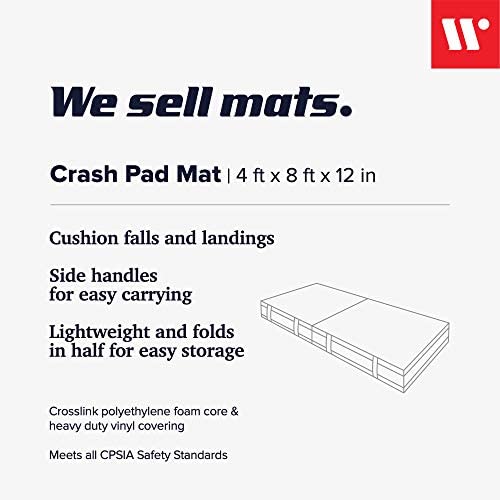 We sell mats.

Crash Pad Mat | 4 ft x 8 ft x 12 in

Cushion falls and landings

Side handles for easy carrying

Lightweight and folds in half for easy storage

Crosslink polyethylene foam core & heavy duty vinyl covering

Meets all CPSIA Safety Standards